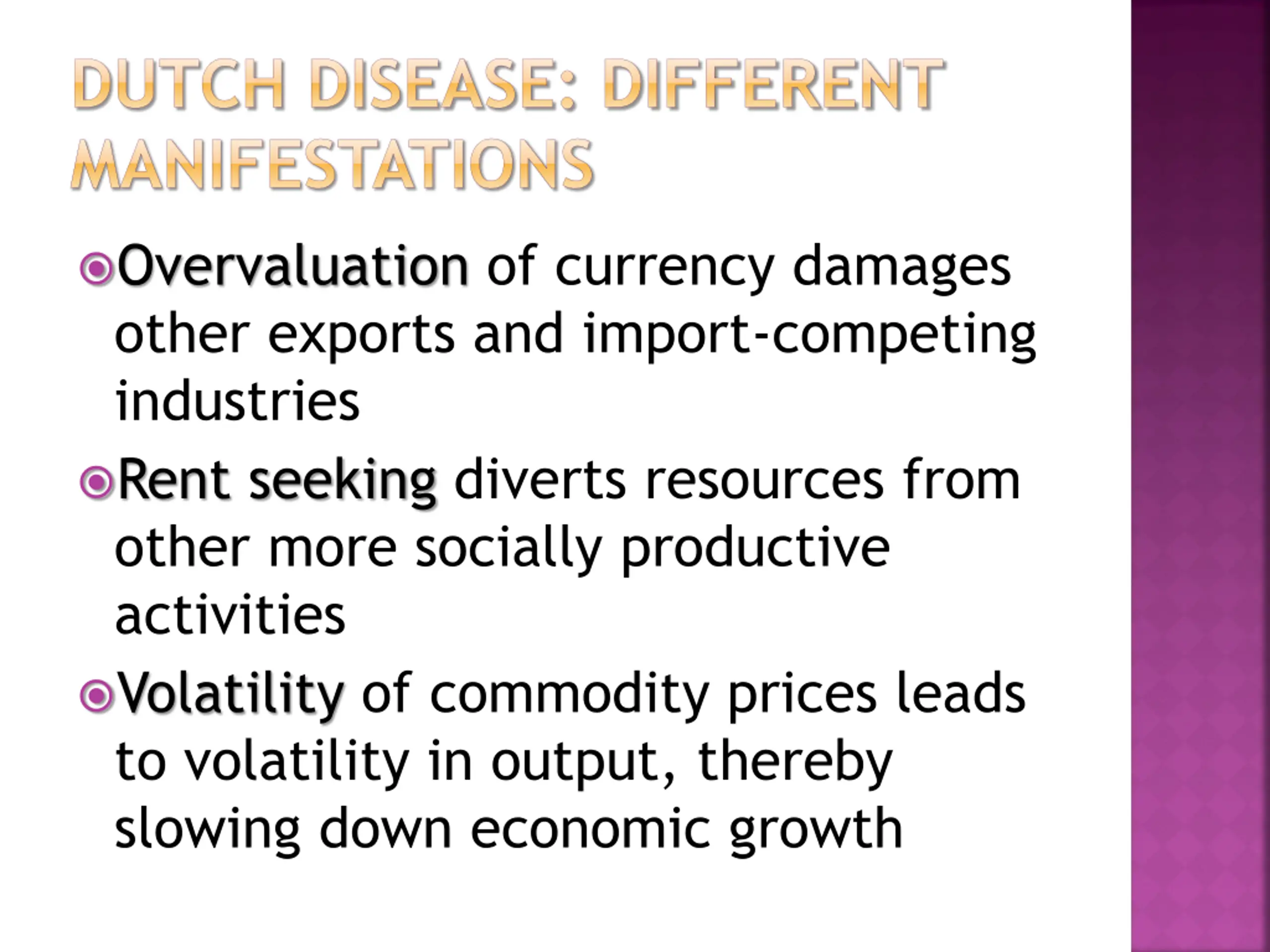 DUTCH DISEASE: DIFFERENT MANIFESTATIONS

Overvaluation of currency damages other exports and import-competing industries

Rent seeking diverts resources from other more socially productive activities

Volatility of commodity prices leads to volatility in output, thereby slowing down economic growth